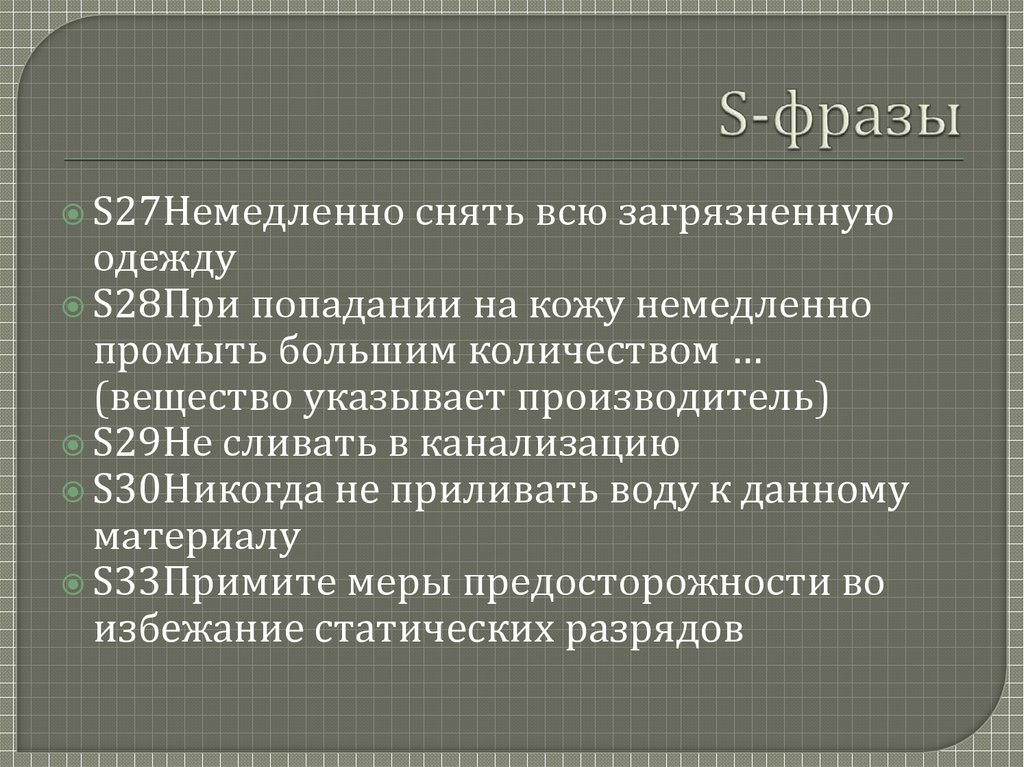 S-фразы

S27Немедленно снять всю загрязненную одежду
S28При попадании на кожу немедленно промыть большим количеством ... (вещество указывает производитель)
S29Не сливать в канализацию
S30Никогда не приливать воду к данному материалу
S33Примите меры предосторожности во избежание статических разрядов